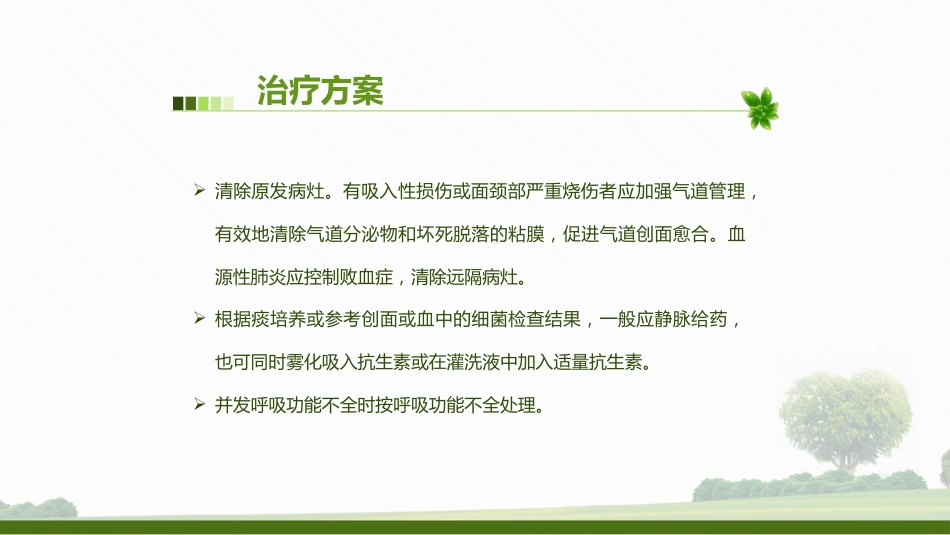 治疗方案

➢ 清除原发病灶。有吸入性损伤或面颈部严重烧伤者应加强气道管理，有效地清除气道分泌物和坏死脱落的粘膜，促进气道创面愈合。血源性肺炎应控制败血症，清除远隔病灶。

➢ 根据痰培养或参考创面或血中的细菌检查结果，一般应静脉给药，也可同时雾化吸入抗生素或在灌洗液中加入适量抗生素。

➢ 并发呼吸功能不全时按呼吸功能不全处理。